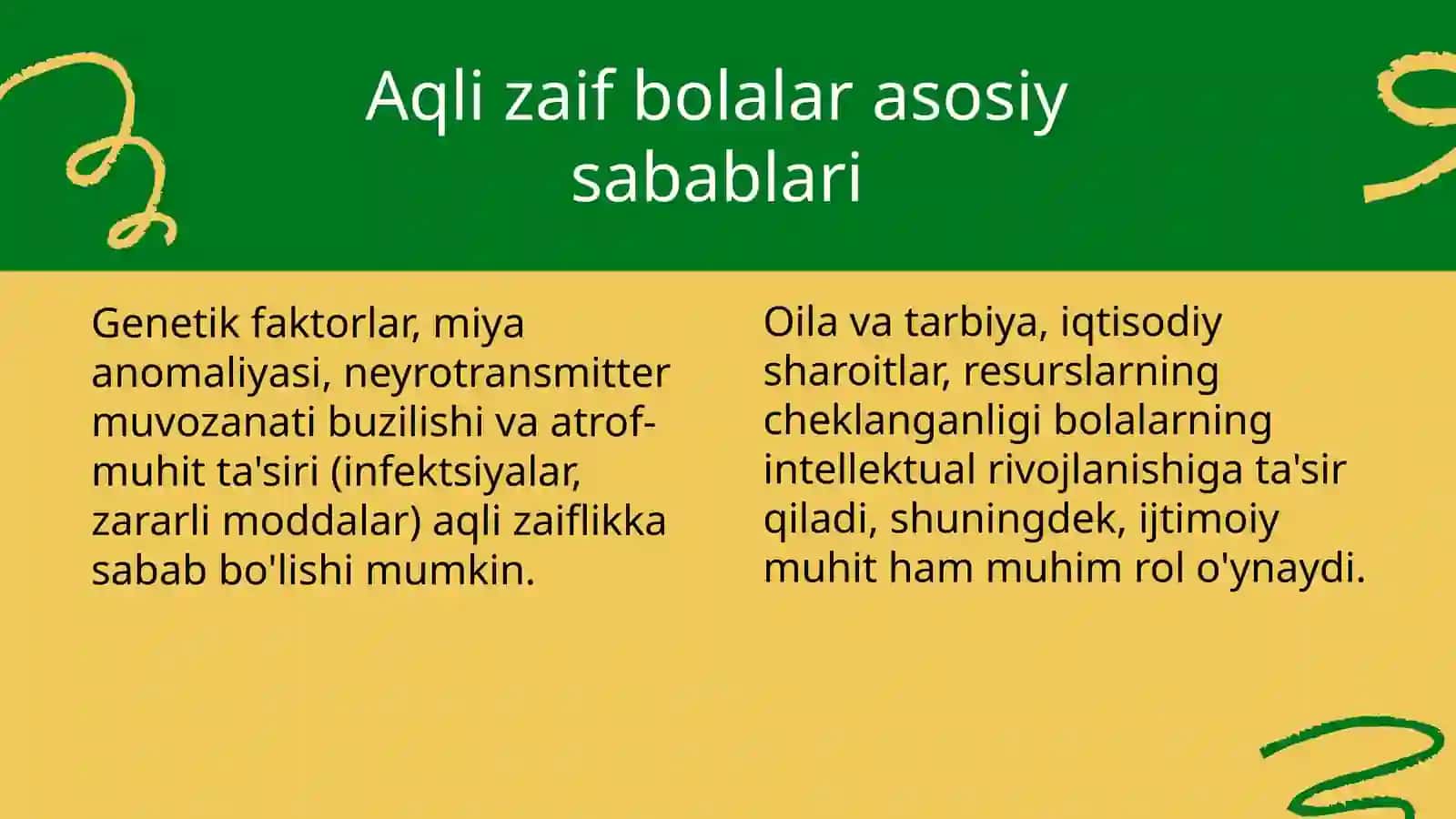 Aqli zaif bolalar asosiy sabablari

Genetik faktorlar, miya anomaliyasi, neyrotransmitter muvozanati buzilishi va atrof-muhit ta'siri (infektsiyalar, zararli moddalar) aqli zaiflikka sabab bo'lishi mumkin.

Oila va tarbiya, iqtisodiy sharoitlar, resurslarning cheklanganligi bolalarning intellektual rivojlanishiga ta'sir qiladi, shuningdek, ijtimoiy muhit ham muhim rol o'ynaydi.